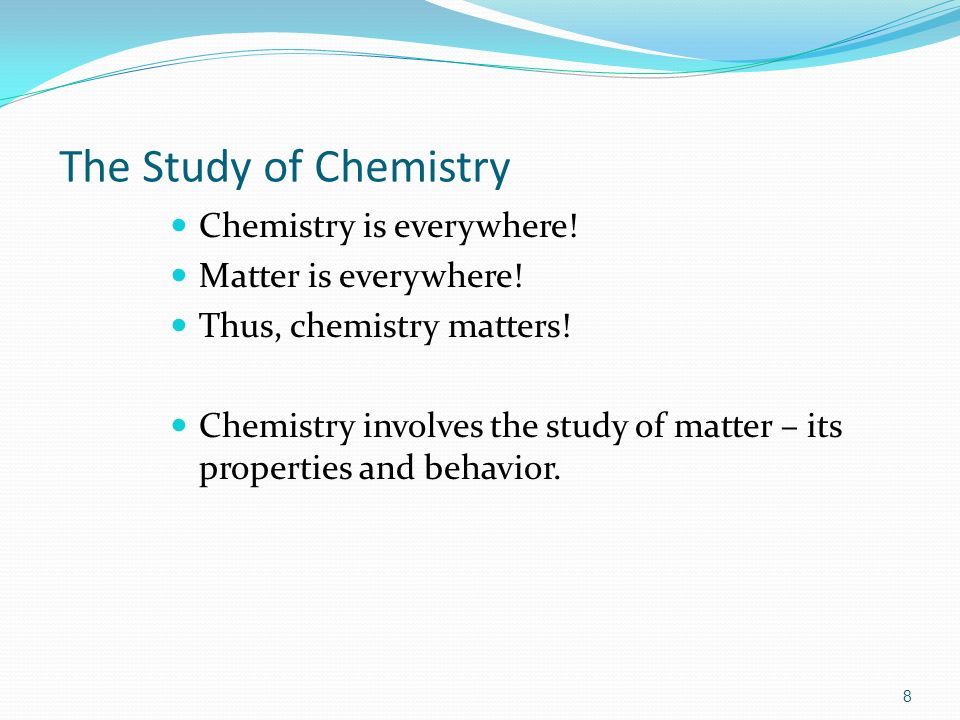 The Study of Chemistry

- Chemistry is everywhere!
- Matter is everywhere!
- Thus, chemistry matters!

- Chemistry involves the study of matter – its properties and behavior.

8